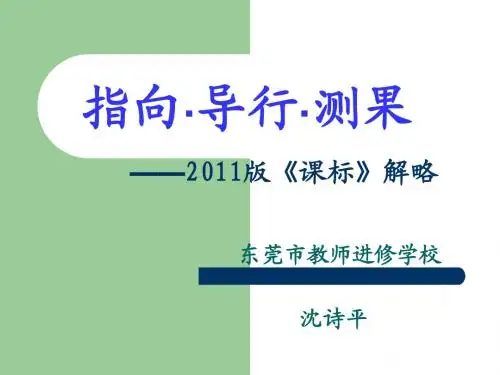 指向·导行·测果

——2011版《课标》解略

东莞市教师进修学校

沈诗平